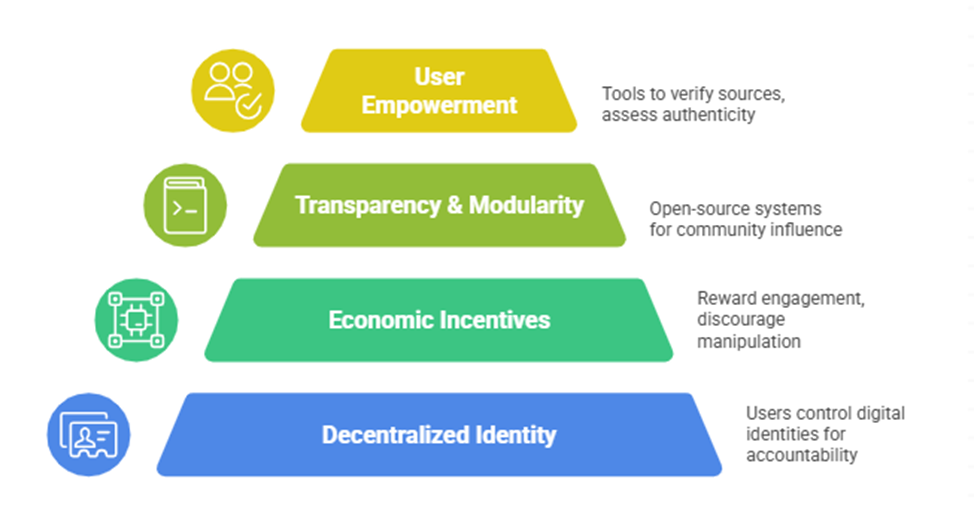 User Empowerment

Tools to verify sources, assess authenticity

Transparency & Modularity

Open-source systems for community influence

Economic Incentives

Reward engagement, discourage manipulation

Decentralized Identity

Users control digital identities for accountability